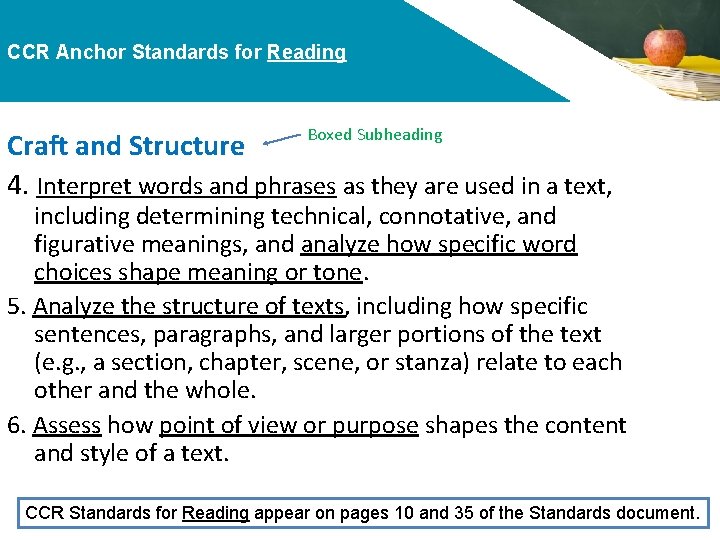 CCR Anchor Standards for Reading

Craft and Structure

Boxed Subheading

4. Interpret words and phrases as they are used in a text, including determining technical, connotative, and figurative meanings, and analyze how specific word choices shape meaning or tone.

5. Analyze the structure of texts, including how specific sentences, paragraphs, and larger portions of the text (e.g., a section, chapter, scene, or stanza) relate to each other and the whole.

6. Assess how point of view or purpose shapes the content and style of a text.

CCR Standards for Reading appear on pages 10 and 35 of the Standards document.